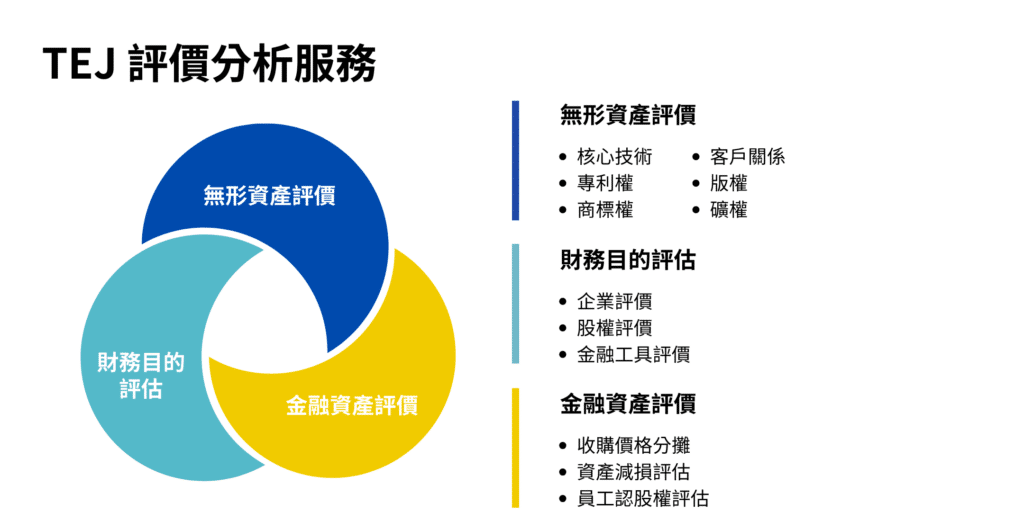 TEJ 評價分析服務

無形資產評價

財務目的評估

金融資產評價

無形資產評價

- 核心技術
- 專利權
- 商標權
- 客戶關係
- 版權
- 礦權

財務目的評估

- 企業評價
- 股權評價
- 金融工具評價

金融資產評價

- 收購價格分攤
- 資產減損評估
- 員工認股權評估